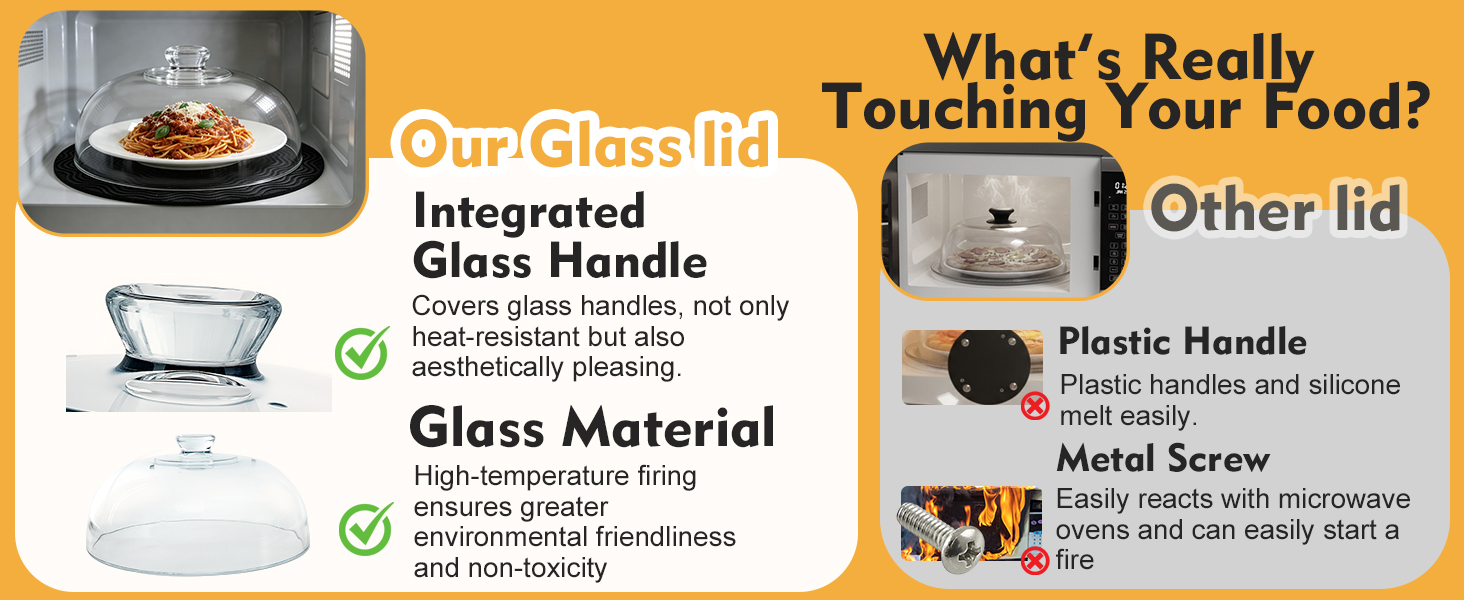 What's Really Touching Your Food?

Our Glass lid

Integrated Glass Handle

Covers glass handles, not only heat-resistant but also aesthetically pleasing.

Glass Material

High-temperature firing ensures greater environmental friendliness and non-toxicity

Other lid

Plastic Handle

Plastic handles and silicone melt easily.

Metal Screw

Easily reacts with microwave ovens and can easily start a fire